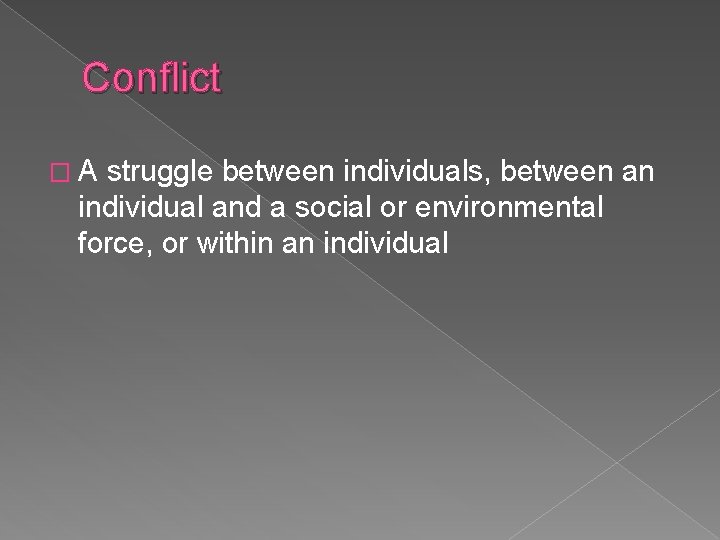 Conflict

A struggle between individuals, between an individual and a social or environmental force, or within an individual